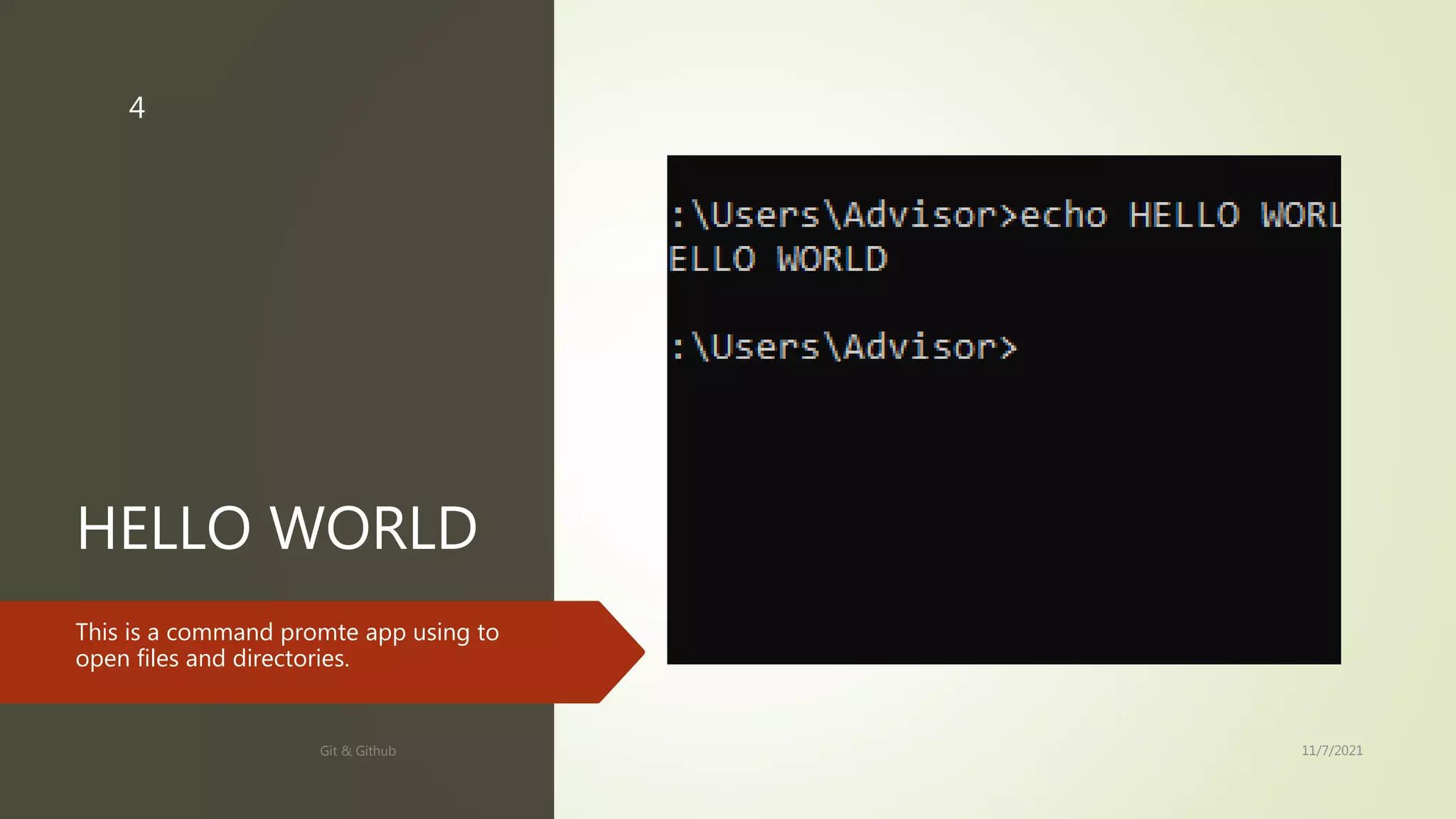 4

HELLO WORLD

This is a command promte app using to open files and directories.

:\Users\Advisor>echo HELLO WORL
ELLO WORLD

:\Users\Advisor>

Git & Github

11/7/2021